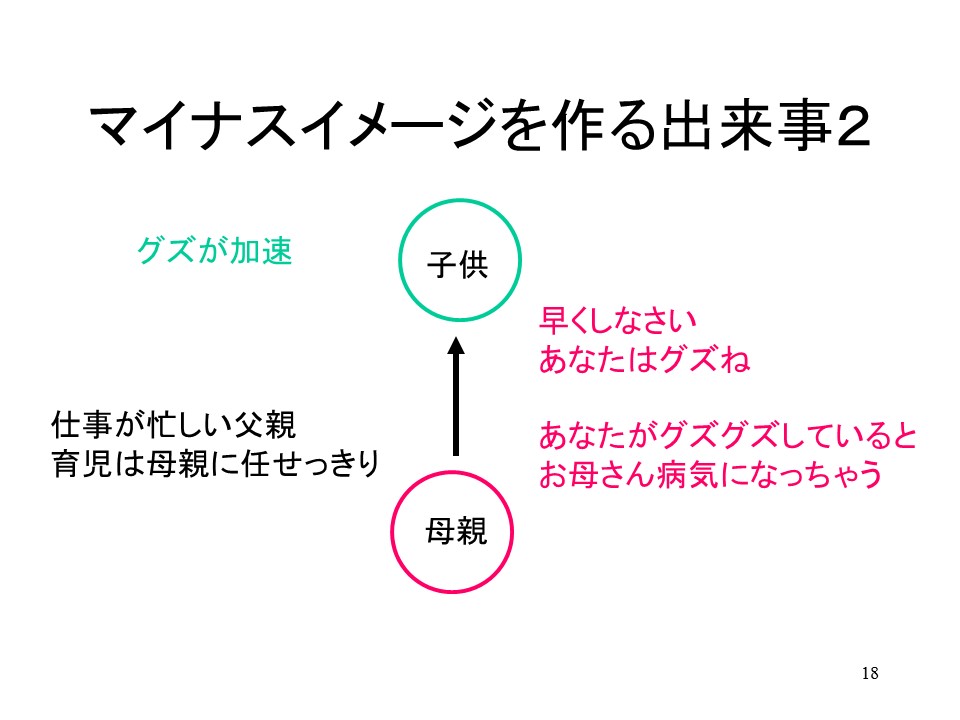 マイナスイメージを作る出来事２

グズが加速

子供

早くしなさい
あなたはグズね

仕事が忙しい父親
育児は母親に任せっきり

あなたがグズグズしていると
お母さん病気になっちゃう

母親

18